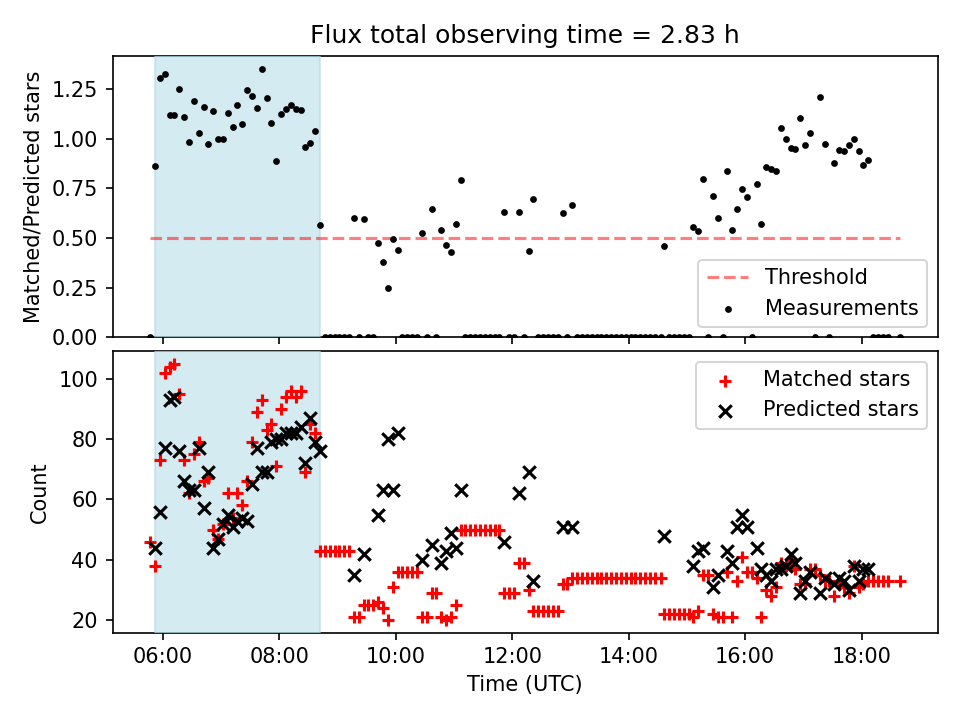 Flux total observing time = 2.83 h

Matched/Predicted stars

1.25
1.00
0.75
0.50
0.25
0.00

Threshold
Measurements

Count

100
80
60
40
20

Matched stars
Predicted stars

06:00
08:00
10:00
12:00
14:00
16:00
18:00

Time (UTC)